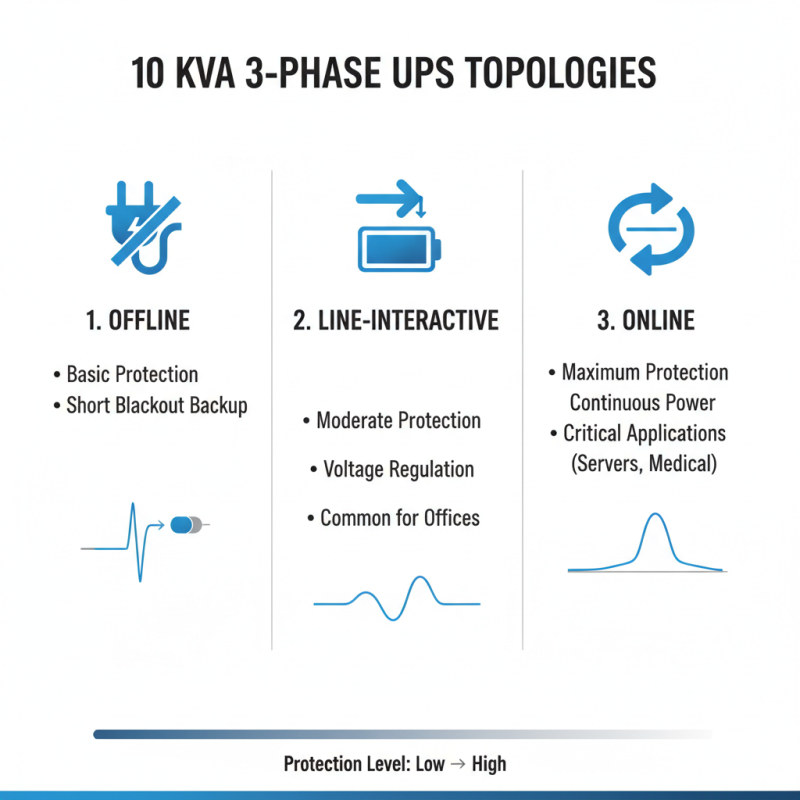 10 KVA 3-PHASE UPS TOPOLOGIES

1. OFFLINE

• Basic Protection
• Short Blackout Backup

2. LINE-INTERACTIVE

• Moderate Protection
• Voltage Regulation
• Common for Offices

3. ONLINE

• Maximum Protection
Continuous Power
• Critical Applications
(Servers, Medical)

Protection Level: Low → High